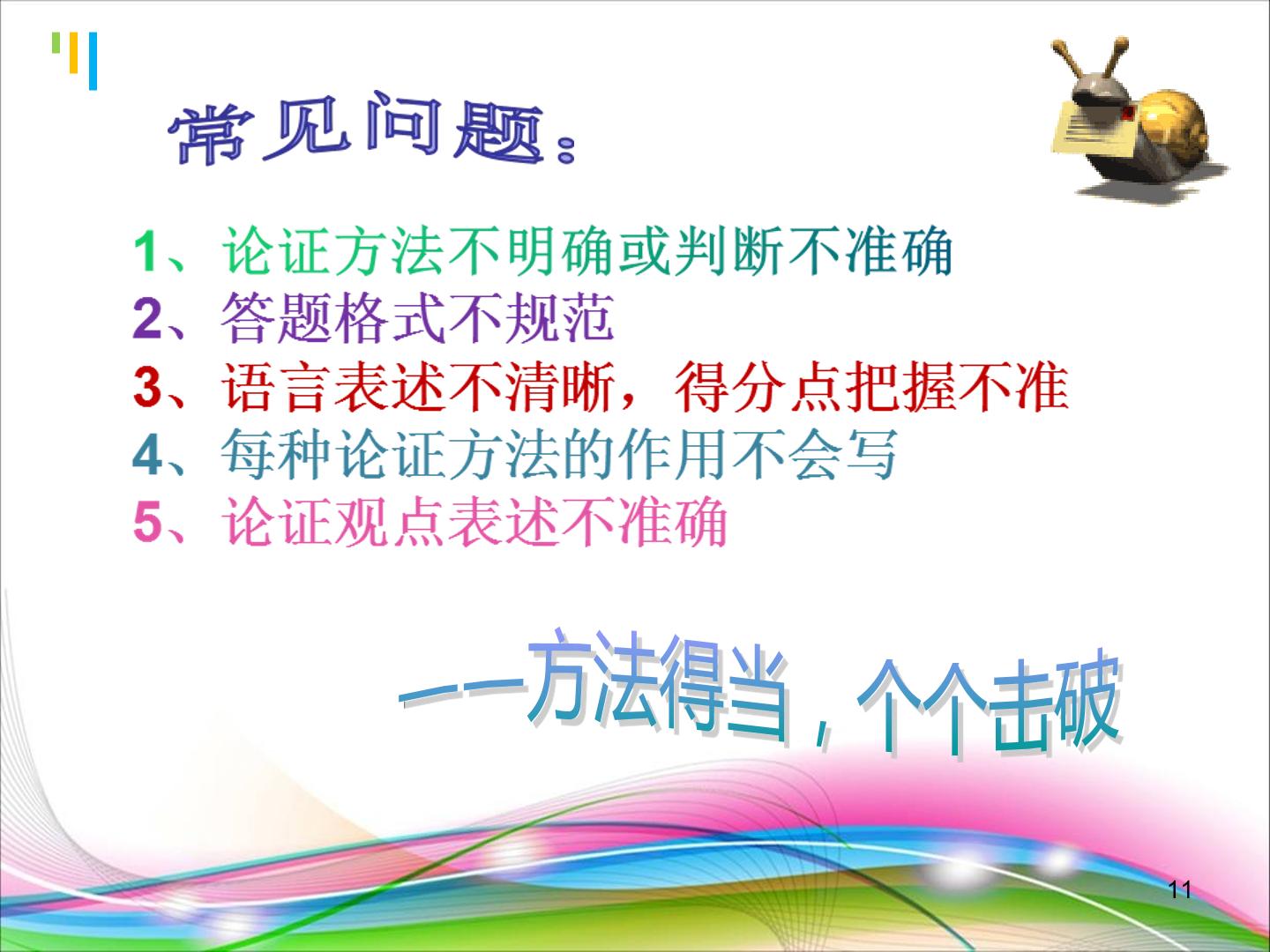 常见问题：

1、论证方法不明确或判断不准确
2、答题格式不规范
3、语言表述不清晰，得分点把握不准
4、每种论证方法的作用不会写
5、论证观点表述不准确

——方法得当，个个击破

11